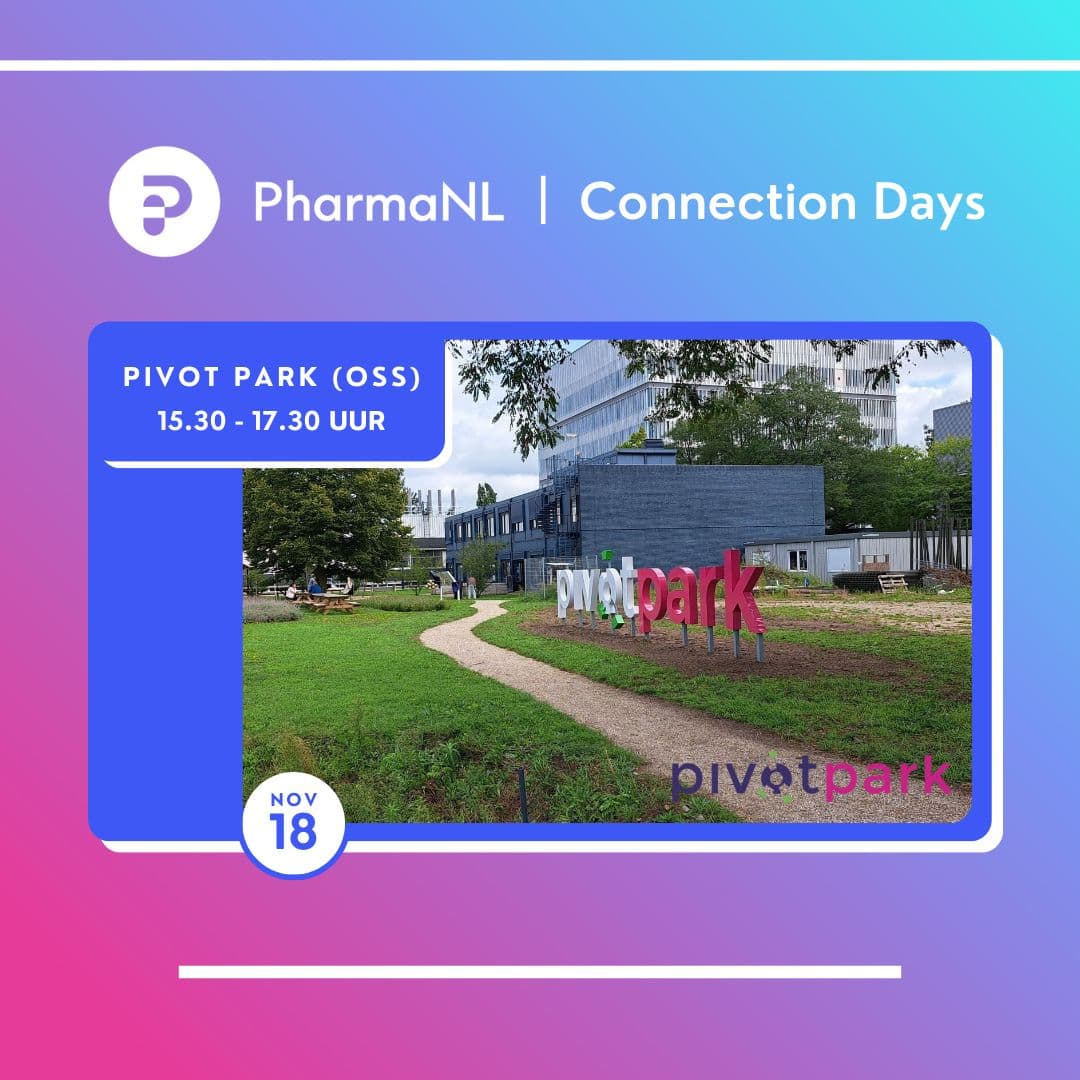 PharmaNL | Connection Days

PIVOT PARK (OSS)
15.30 - 17.30 UUR

pivotpark

pivotpark

NOV
18